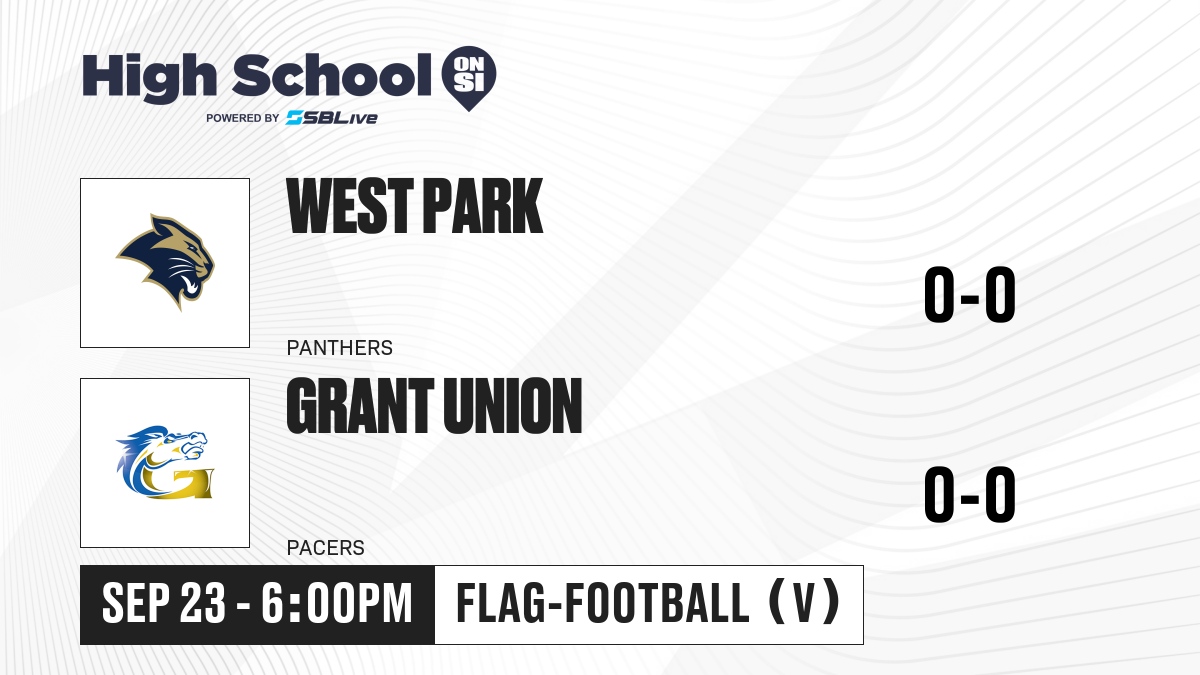 High School ON SI
POWERED BY SBLive

WEST PARK
PANTHERS
0-0

GRANT UNION
PACERS
0-0

SEP 23 - 6:00PM
FLAG-FOOTBALL (V)